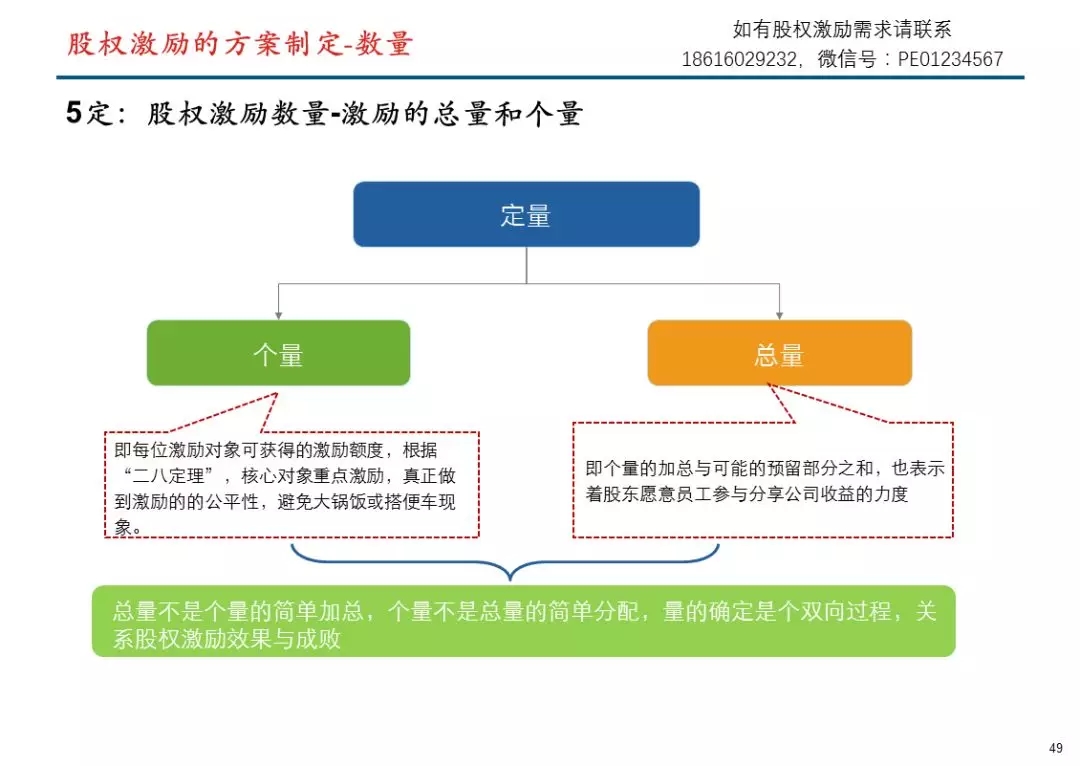 股权激励的方案制定-数量

如有股权激励需求请联系
18616029232，微信号：PE01234567

5定：股权激励数量-激励的总量和个量

定量

个量

总量

即每位激励对象可获得的激励额度，根据“二八定理”，核心对象重点激励，真正做到激励的的公平性，避免大锅饭或搭便车现象。

即个量的加总与可能的预留部分之和，也表示着股东愿意员工参与分享公司收益的力度

总量不是个量的简单加总，个量不是总量的简单分配，量的确定是个双向过程，关系股权激励效果与成败

49